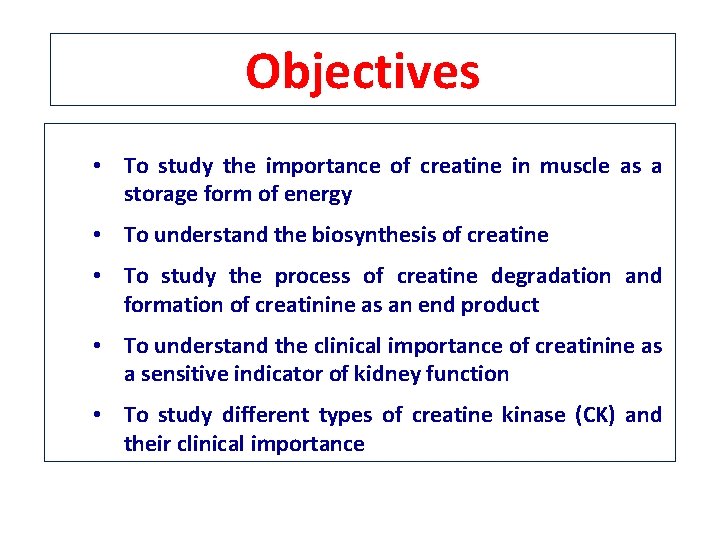 Objectives

• To study the importance of creatine in muscle as a storage form of energy

• To understand the biosynthesis of creatine

• To study the process of creatine degradation and formation of creatinine as an end product

• To understand the clinical importance of creatinine as a sensitive indicator of kidney function

• To study different types of creatine kinase (CK) and their clinical importance